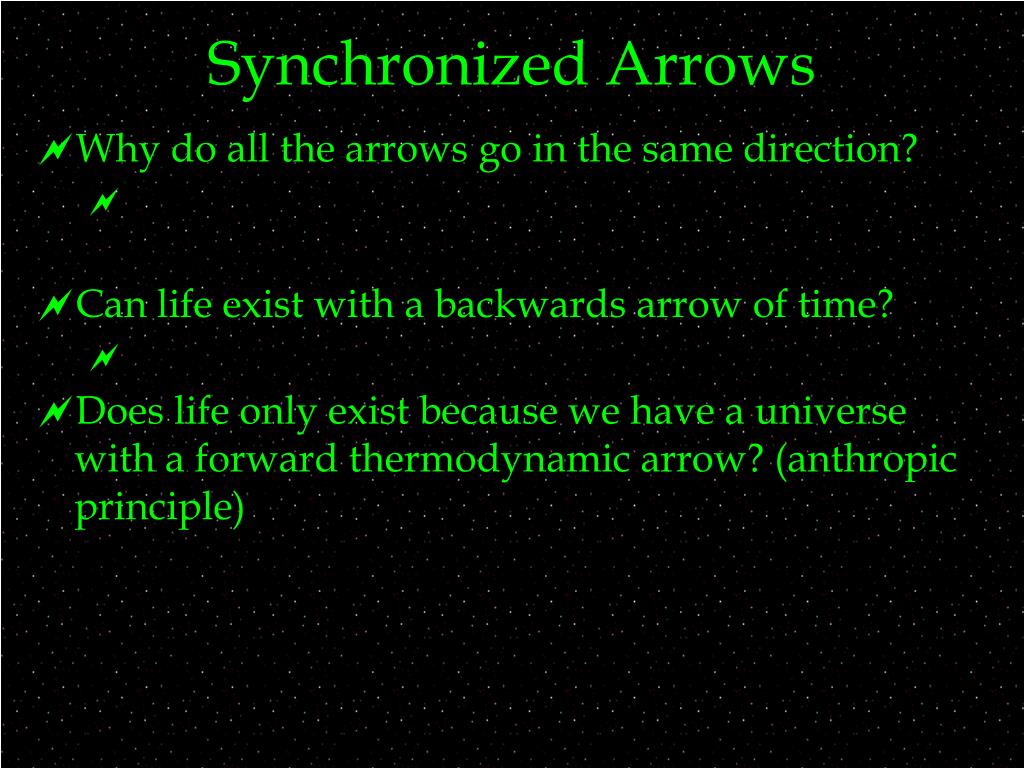 Synchronized Arrows

Why do all the arrows go in the same direction?

Can life exist with a backwards arrow of time?

Does life only exist because we have a universe with a forward thermodynamic arrow? (anthropic principle)